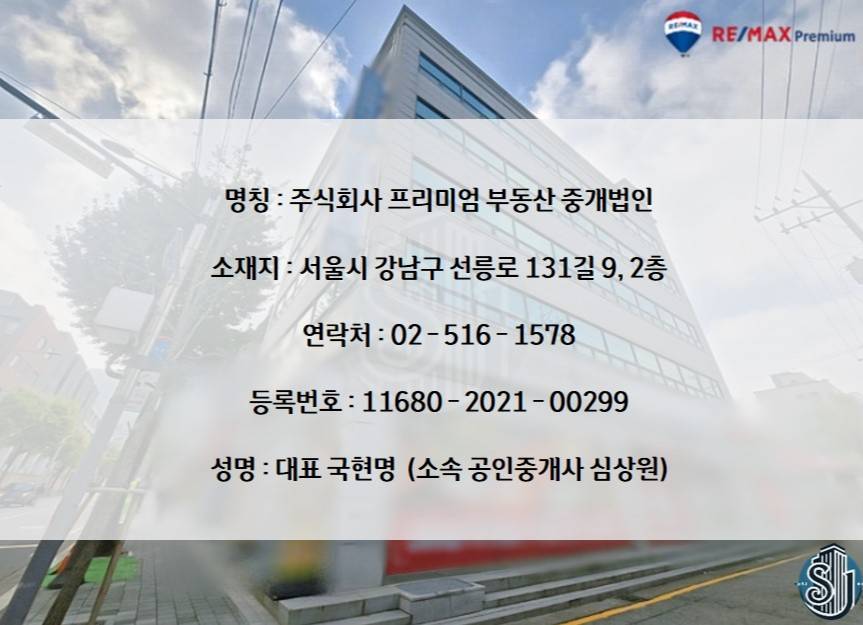 RE/MAX RE/MAX Premium

명칭 : 주식회사 프리미엄 부동산 중개법인

소재지 : 서울시 강남구 선릉로 131길 9, 2층

연락처 : 02 - 516 - 1578

등록번호 : 11680 - 2021 - 00299

성명 : 대표 국현명 (소속 공인중개사 심상원)

SJ